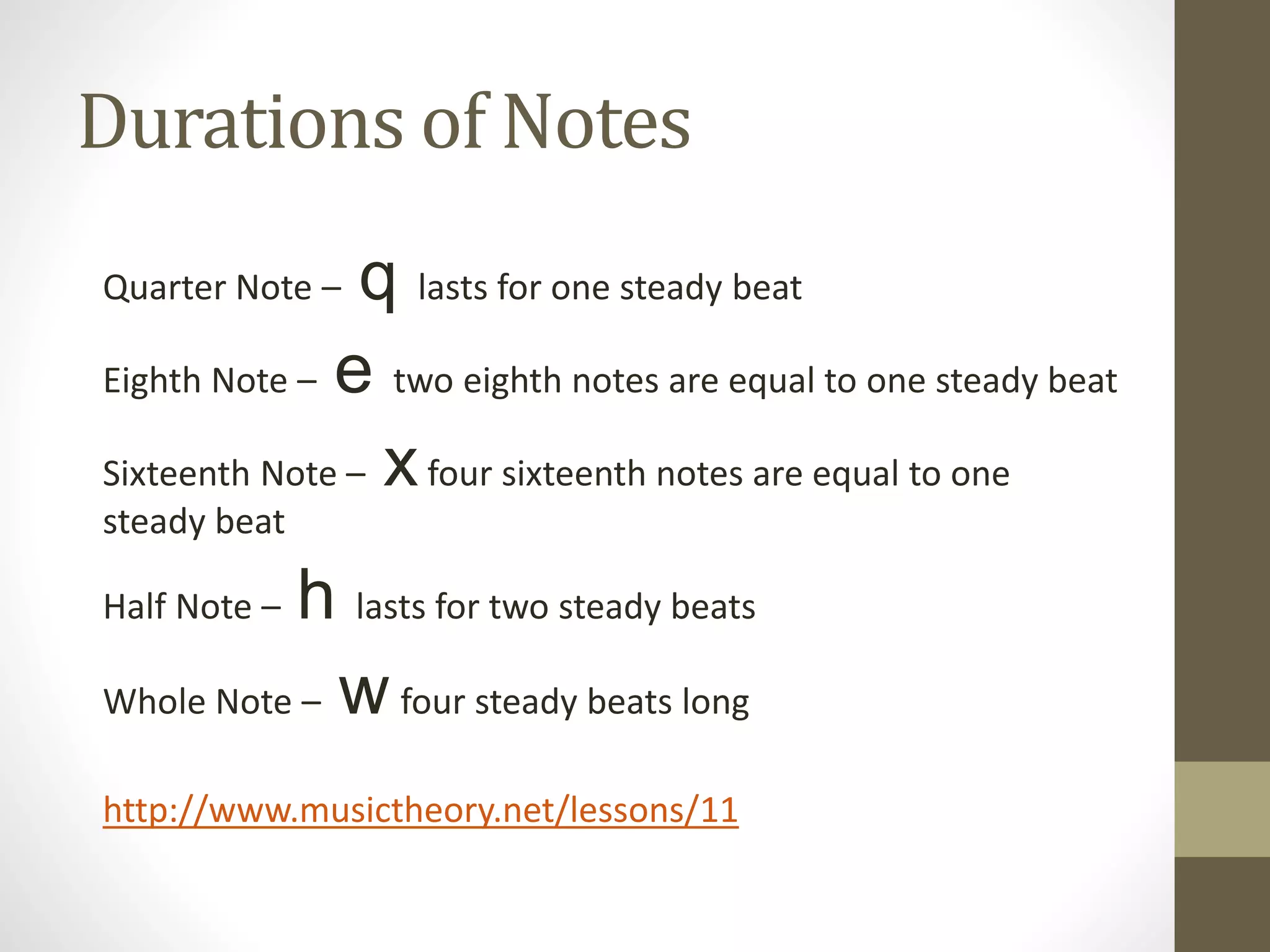 Durations of Notes

Quarter Note – q lasts for one steady beat

Eighth Note – e two eighth notes are equal to one steady beat

Sixteenth Note – x four sixteenth notes are equal to one steady beat

Half Note – h lasts for two steady beats

Whole Note – w four steady beats long

http://www.musictheory.net/lessons/11